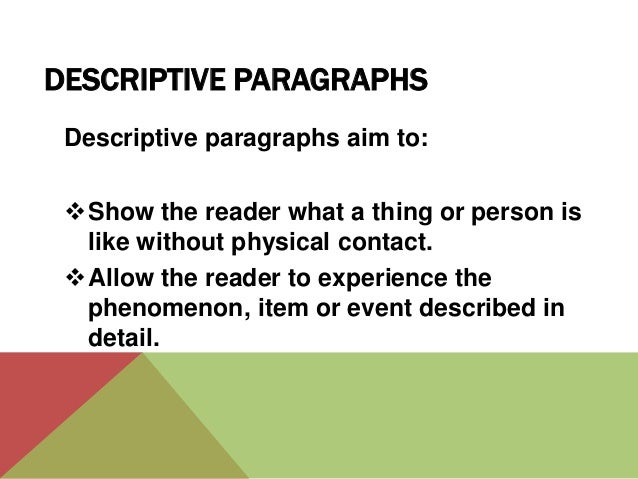 DESCRIPTIVE PARAGRAPHS

Descriptive paragraphs aim to:

❖ Show the reader what a thing or person is like without physical contact.

❖ Allow the reader to experience the phenomenon, item or event described in detail.